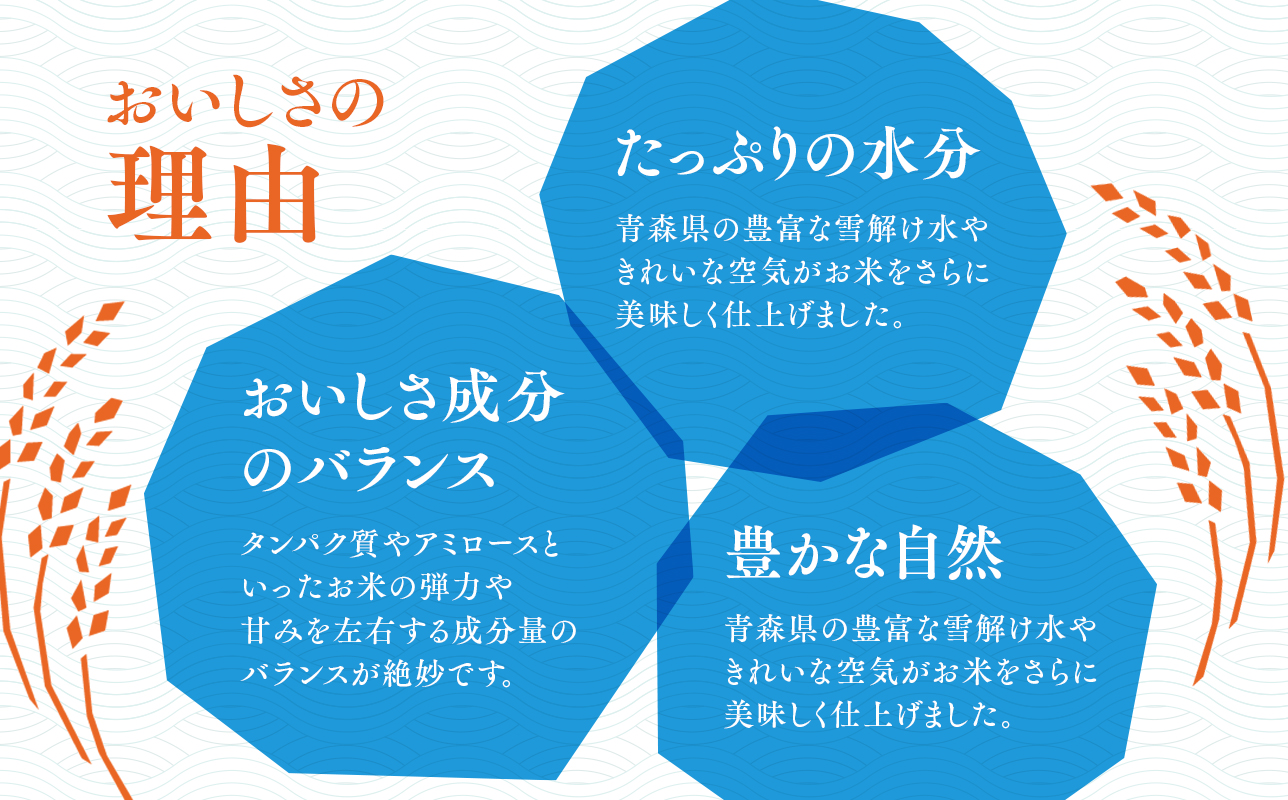 おいしさの
理由

たっぷりの水分

青森県の豊富な雪解け水やきれいな空気がお米をさらに美味しく仕上げました。

おいしさ成分のバランス

タンパク質やアミロースといったお米の弾力や甘みを左右する成分量のバランスが絶妙です。

豊かな自然

青森県の豊富な雪解け水やきれいな空気がお米をさらに美味しく仕上げました。